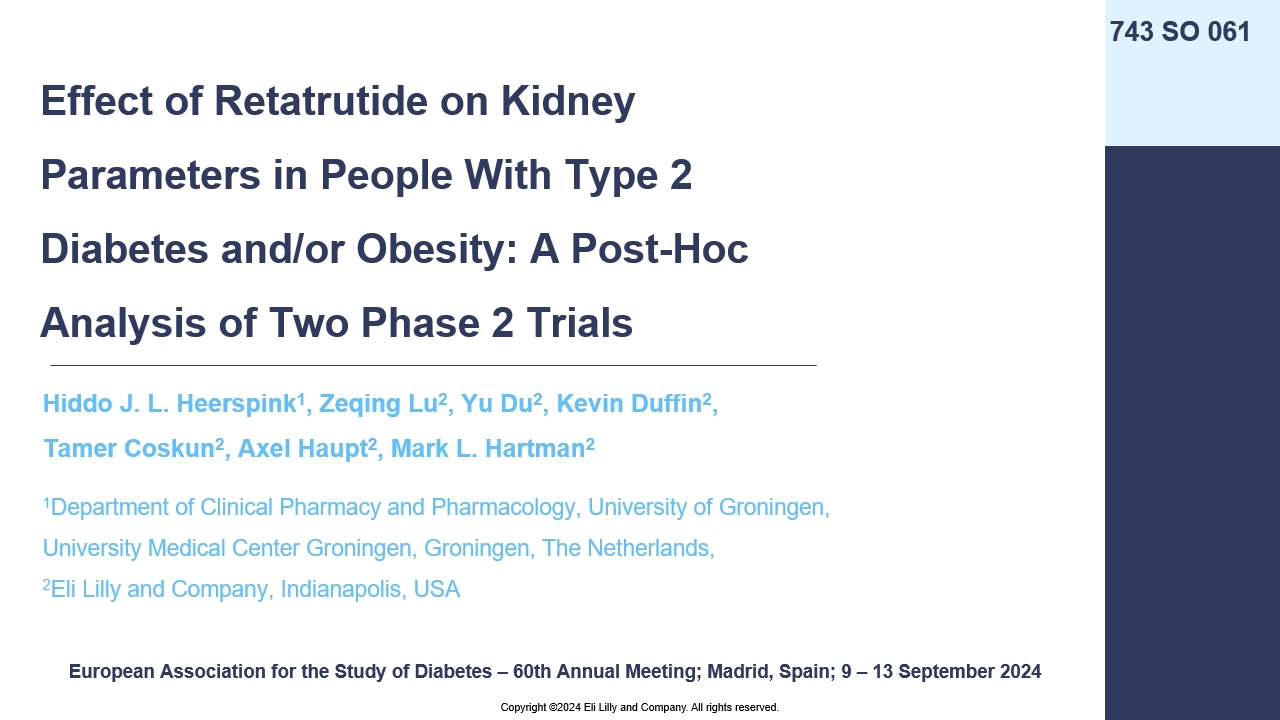 743 SO 061

Effect of Retatrutide on Kidney Parameters in People With Type 2 Diabetes and/or Obesity: A Post-Hoc Analysis of Two Phase 2 Trials

Hiddo J. L. Heerspink$^1$, Zeqing Lu$^2$, Yu Du$^2$, Kevin Duffin$^2$, Tamer Coskun$^2$, Axel Haupt$^2$, Mark L. Hartman$^2$

$^1$Department of Clinical Pharmacy and Pharmacology, University of Groningen, University Medical Center Groningen, Groningen, The Netherlands,
$^2$Eli Lilly and Company, Indianapolis, USA

European Association for the Study of Diabetes – 60th Annual Meeting; Madrid, Spain; 9 – 13 September 2024

Copyright ©2024 Eli Lilly and Company. All rights reserved.